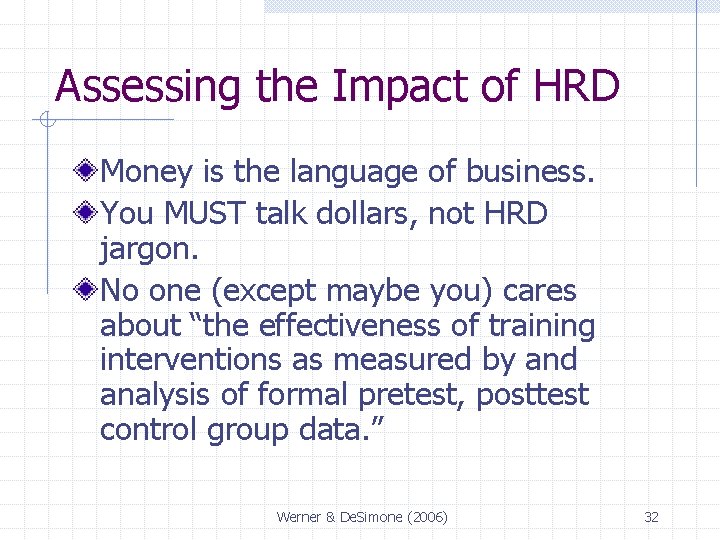 Assessing the Impact of HRD

Money is the language of business.

You MUST talk dollars, not HRD jargon.

No one (except maybe you) cares about “the effectiveness of training interventions as measured by and analysis of formal pretest, posttest control group data.”

Werner & DeSimone (2006)

32